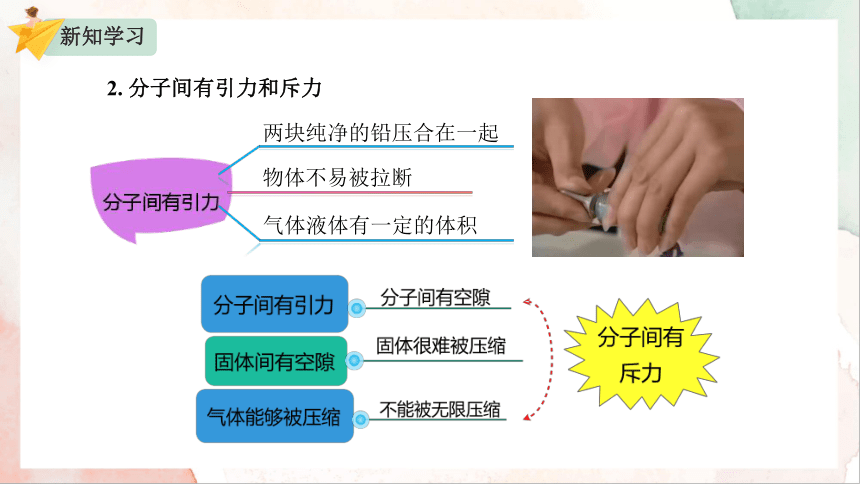 新知学习

2. 分子间有引力和斥力

分子间有引力

两块纯净的铅压合在一起

物体不易被拉断

气体液体有一定的体积

分子间有引力

分子间有空隙

固体间有空隙

固体很难被压缩

气体能够被压缩

不能被无限压缩

分子间有斥力